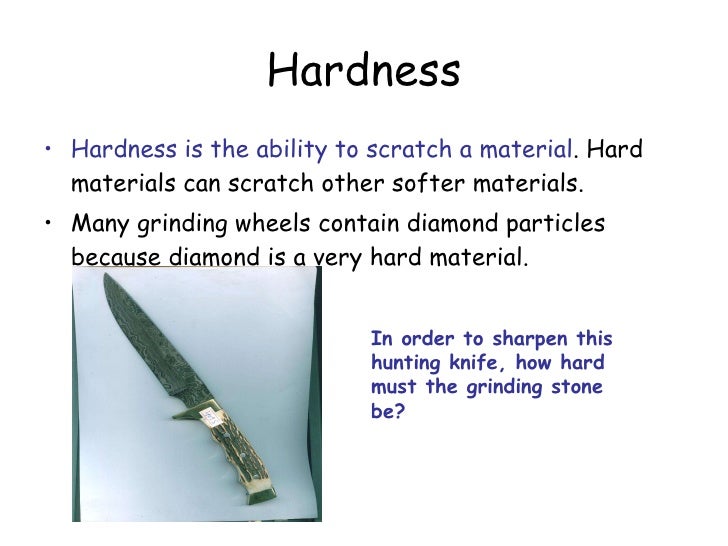 Hardness

• Hardness is the ability to scratch a material. Hard materials can scratch other softer materials.

• Many grinding wheels contain diamond particles because diamond is a very hard material.

In order to sharpen this hunting knife, how hard must the grinding stone be?